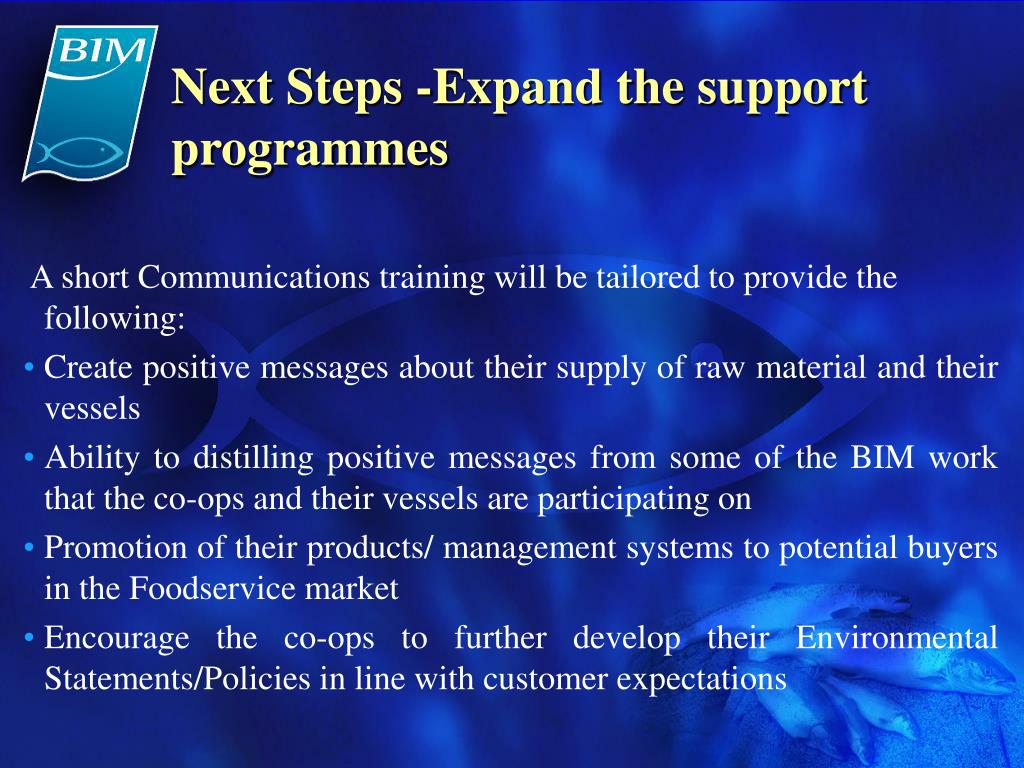 BIM

Next Steps -Expand the support programmes

A short Communications training will be tailored to provide the following:

• Create positive messages about their supply of raw material and their vessels

• Ability to distilling positive messages from some of the BIM work that the co-ops and their vessels are participating on

• Promotion of their products/ management systems to potential buyers in the Foodservice market

• Encourage the co-ops to further develop their Environmental Statements/Policies in line with customer expectations